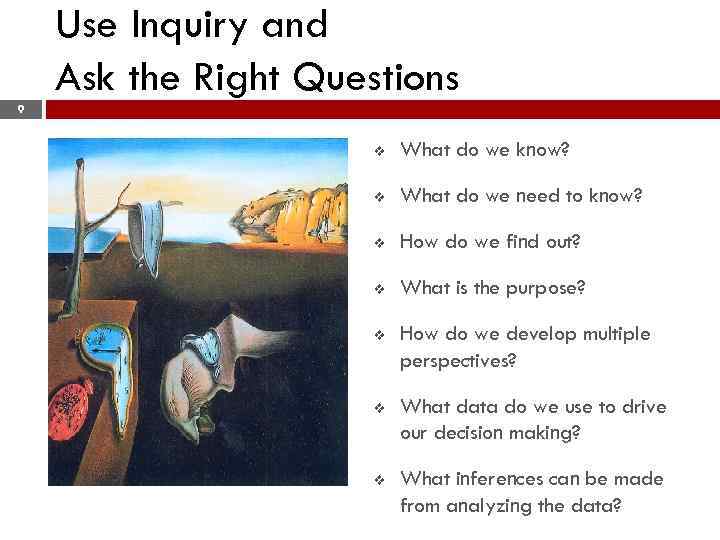 Use Inquiry and
Ask the Right Questions

9

❖ What do we know?

❖ What do we need to know?

❖ How do we find out?

❖ What is the purpose?

❖ How do we develop multiple perspectives?

❖ What data do we use to drive our decision making?

❖ What inferences can be made from analyzing the data?